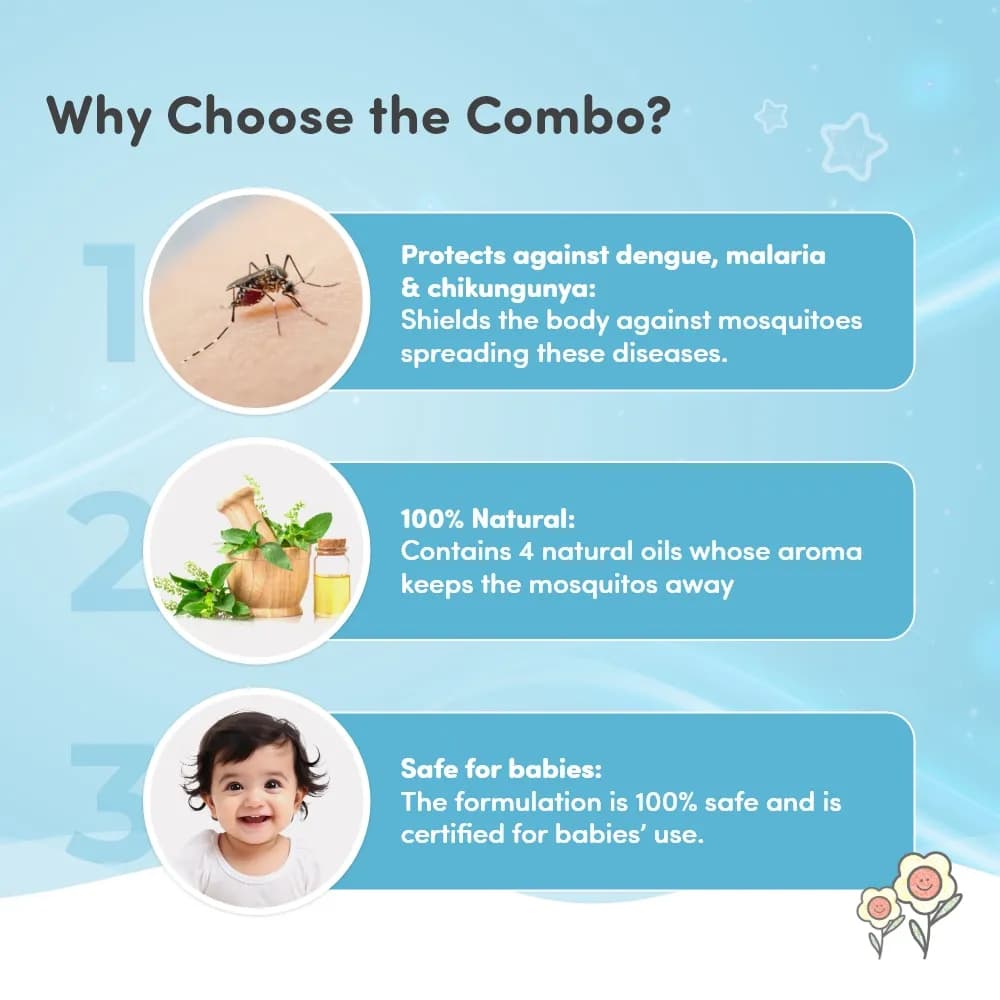 Why Choose the Combo?

1

Protects against dengue, malaria & chikungunya:
Shields the body against mosquitoes spreading these diseases.

2

100% Natural:
Contains 4 natural oils whose aroma keeps the mosquitos away

3

Safe for babies:
The formulation is 100% safe and is certified for babies' use.